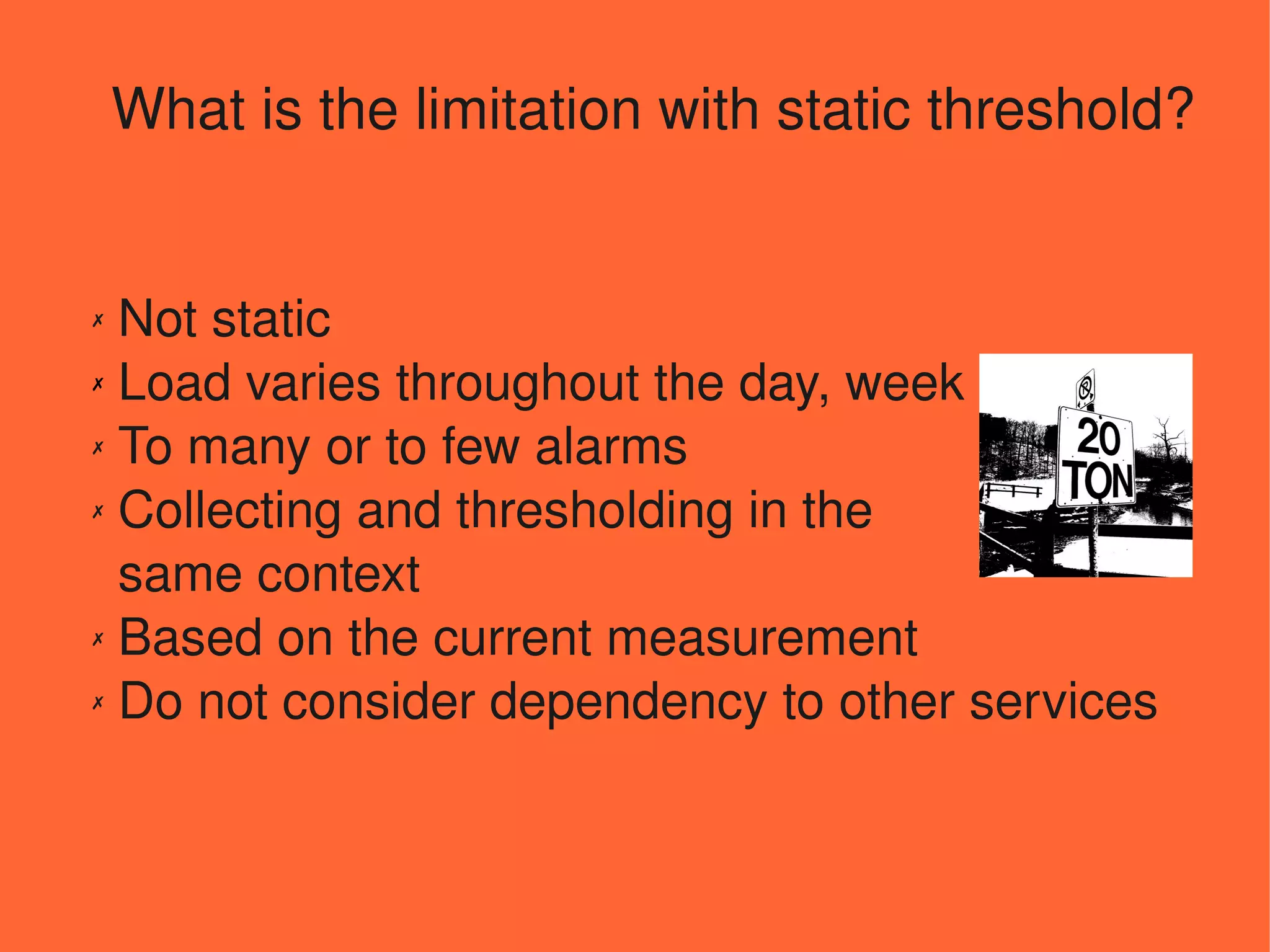 What is the limitation with static threshold?

✗ Not static
✗ Load varies throughout the day, week
✗ To many or to few alarms
✗ Collecting and thresholding in the same context
✗ Based on the current measurement
✗ Do not consider dependency to other services

20
TON